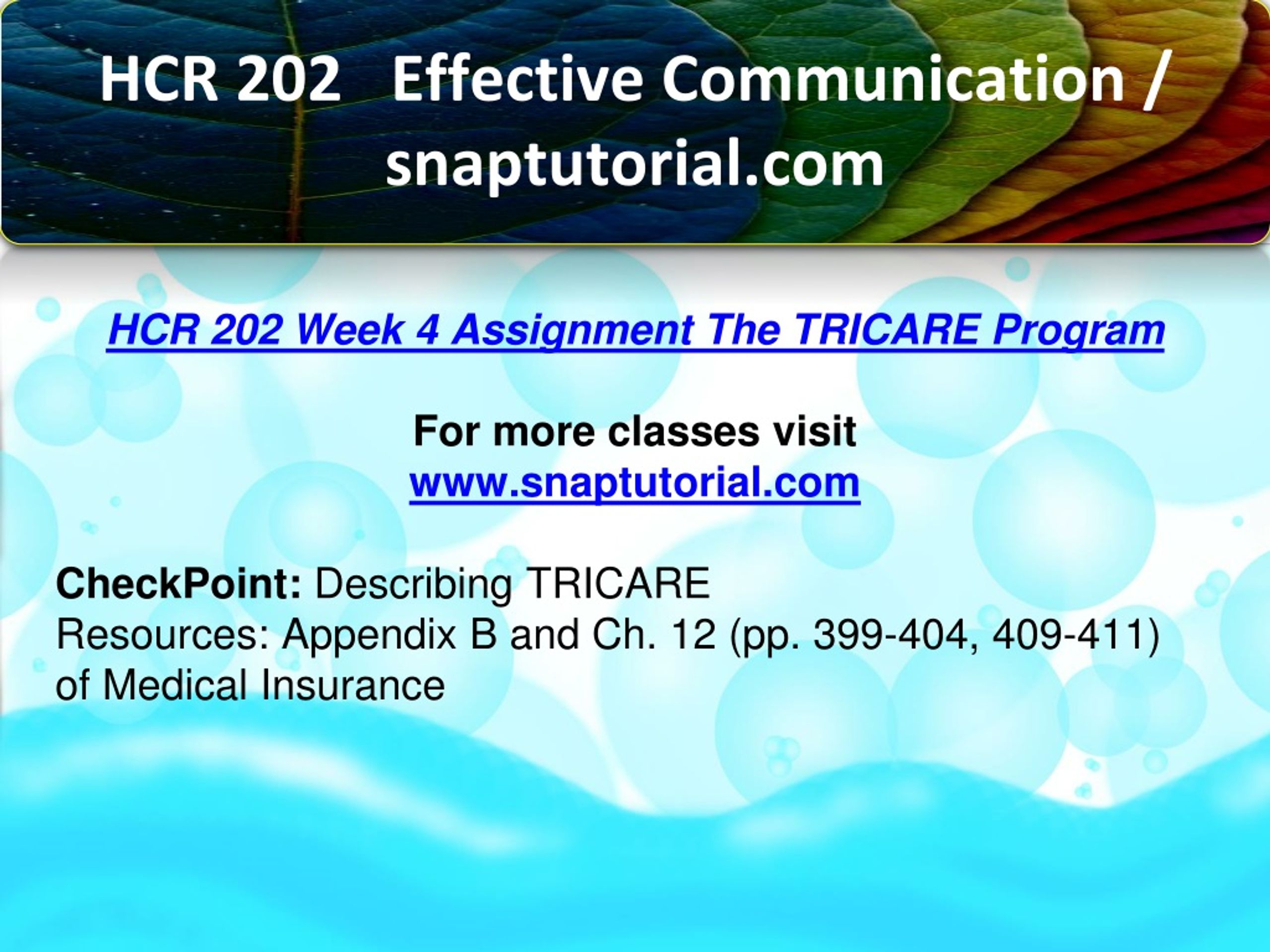 HCR 202 Effective Communication / snaptutorial.com

HCR 202 Week 4 Assignment The TRICARE Program

For more classes visit
www.snaptutorial.com

CheckPoint: Describing TRICARE
Resources: Appendix B and Ch. 12 (pp. 399-404, 409-411) of Medical Insurance